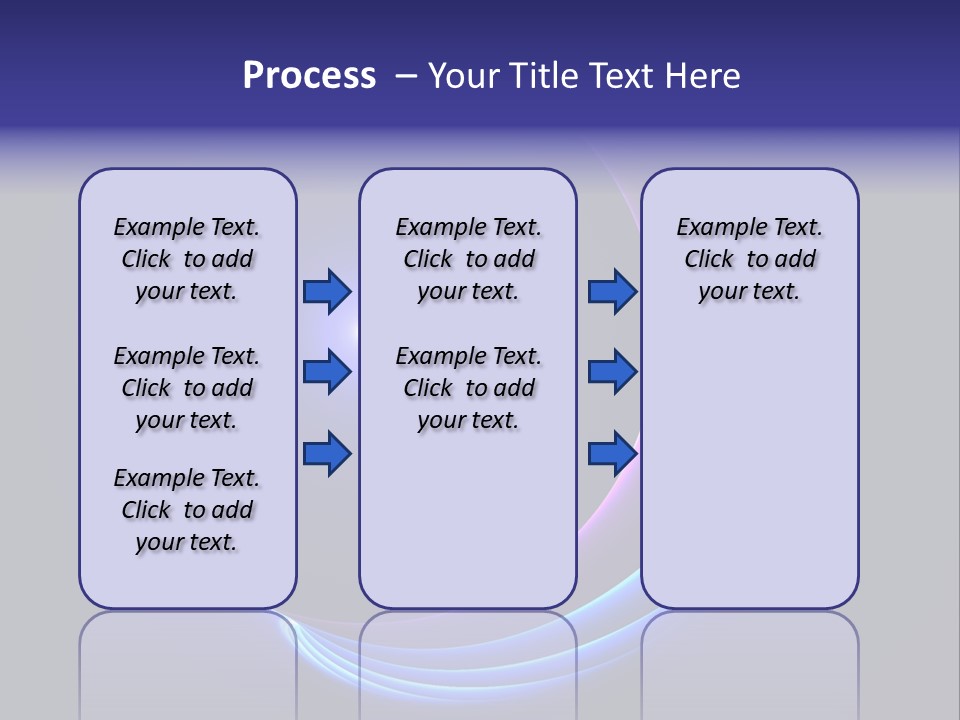 Process – Your Title Text Here

Example Text. Click to add your text.

Example Text. Click to add your text.

Example Text. Click to add your text.

Example Text. Click to add your text.

Example Text. Click to add your text.

Example Text. Click to add your text.